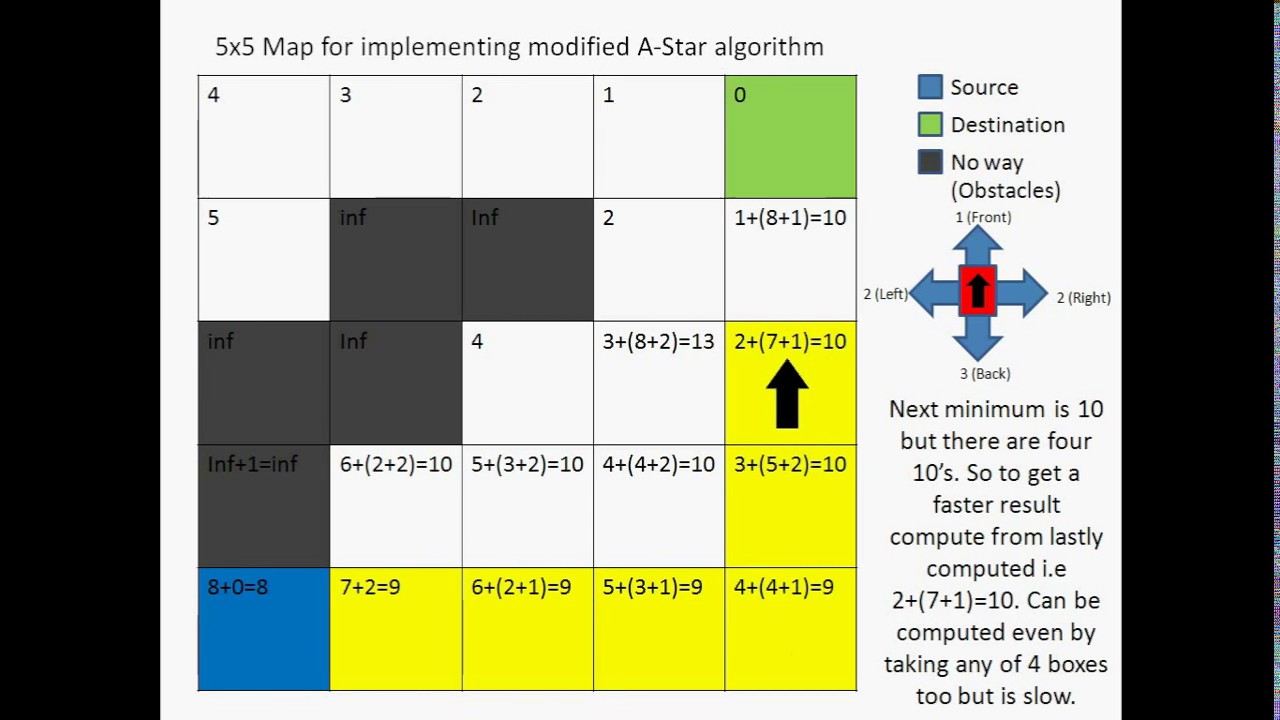 5x5 Map for implementing modified A-Star algorithm

| 4 | 3 | 2 | 1 | 0 |
|---|---|---|---|---|
| 5 | inf | Inf | 2 | 1+(8+1)=10 |
| inf | Inf | 4 | 3+(8+2)=13 | 2+(7+1)=10 |
| Inf+1=inf | 6+(2+2)=10 | 5+(3+2)=10 | 4+(4+2)=10 | 3+(5+2)=10 |
| 8+0=8 | 7+2=9 | 6+(2+1)=9 | 5+(3+1)=9 | 4+(4+1)=9 |

Source
Destination
No way (Obstacles)

1 (Front)
2 (Left)
2 (Right)
3 (Back)

Next minimum is 10 but there are four 10's. So to get a faster result compute from lastly computed i.e 2+(7+1)=10. Can be computed even by taking any of 4 boxes too but is slow.